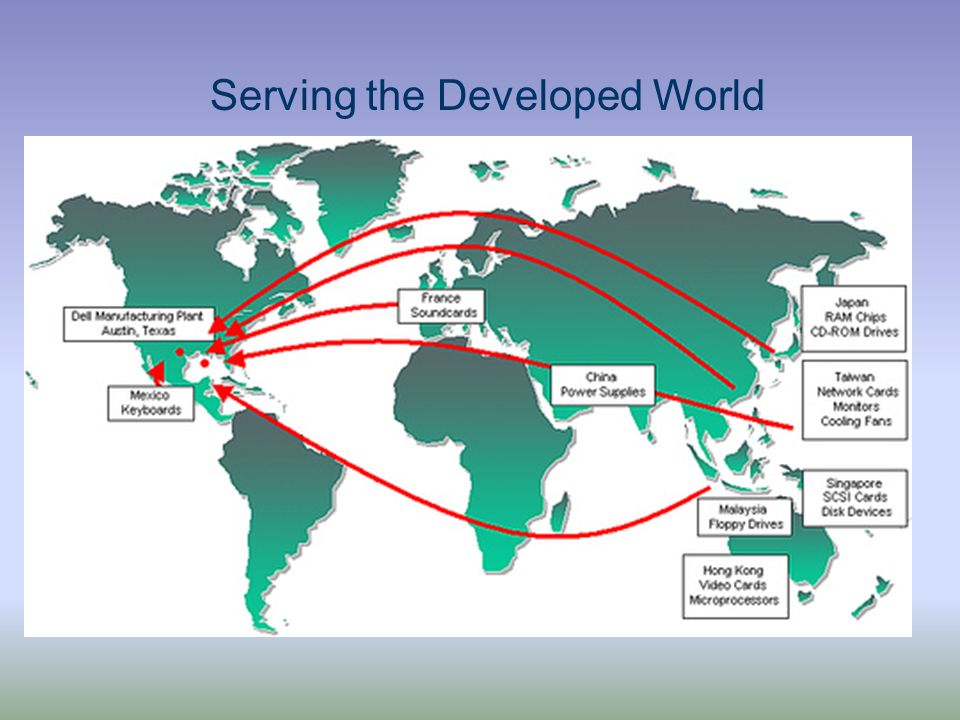 Serving the Developed World

Dell Manufacturing Plant
Austin, Texas

Mexico
Keyboards

France
Soundcards

China
Power Supplies

Japan
RAM Chips
CD-ROM Drives

Taiwan
Network Cards
Monitors
Cooling Fans

Singapore
SCSI Cards
Disk Devices

Malaysia
Floppy Drives

Hong Kong
Video Cards
Microprocessors